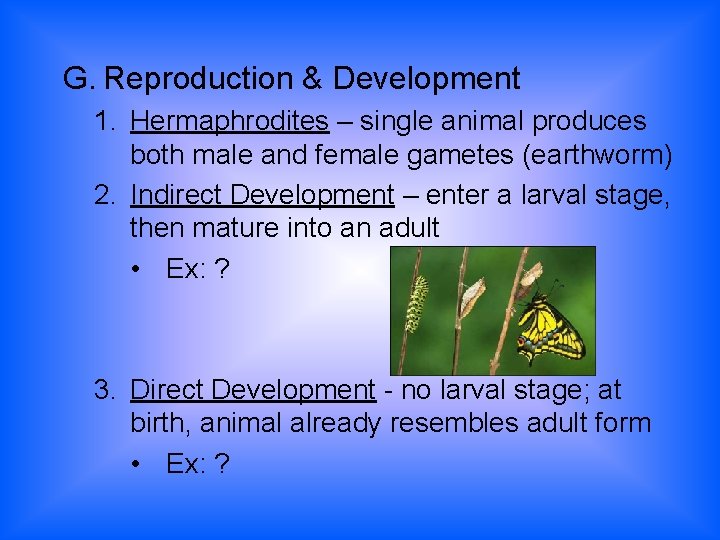 G. Reproduction & Development

1. Hermaphrodites – single animal produces both male and female gametes (earthworm)

2. Indirect Development – enter a larval stage, then mature into an adult

• Ex: ?

3. Direct Development - no larval stage; at birth, animal already resembles adult form

• Ex: ?